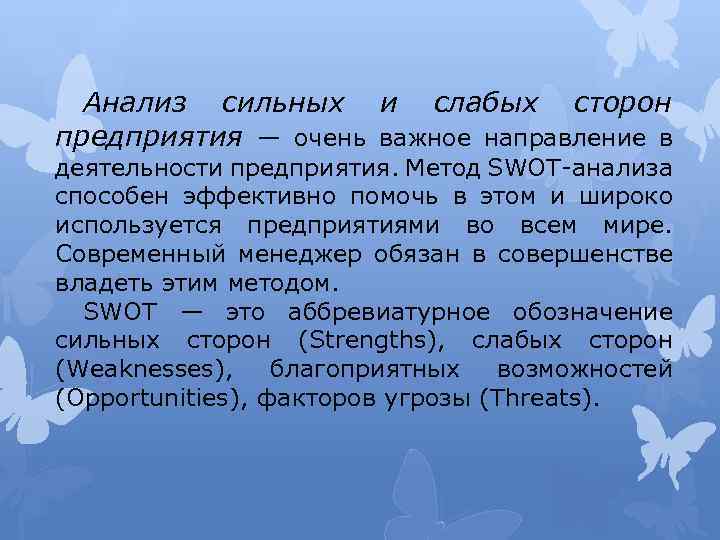 Анализ сильных и слабых сторон предприятия — очень важное направление в деятельности предприятия. Метод SWOT-анализа способен эффективно помочь в этом и широко используется предприятиями во всем мире. Современный менеджер обязан в совершенстве владеть этим методом.

SWOT — это аббревиатурное обозначение сильных сторон (Strengths), слабых сторон (Weaknesses), благоприятных возможностей (Opportunities), факторов угрозы (Threats).